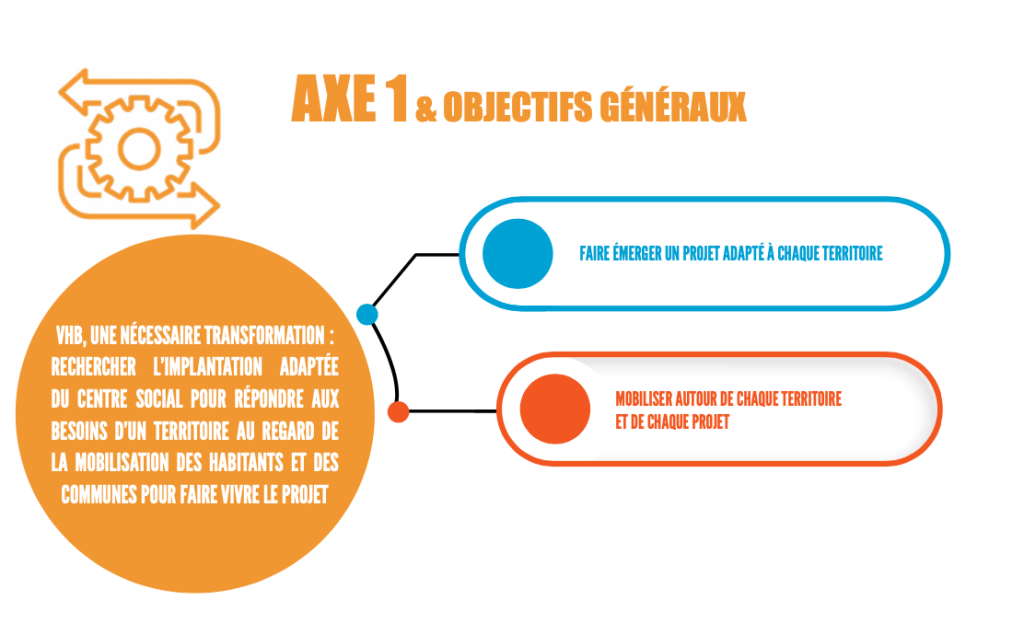 AXE 1 & OBJECTIFS GÉNÉRAUX

VHB, UNE NÉCESSAIRE TRANSFORMATION : RECHERCHER L'IMPLANTATION ADAPTÉE DU CENTRE SOCIAL POUR RÉPONDRE AUX BESOINS D'UN TERRITOIRE AU REGARD DE LA MOBILISATION DES HABITANTS ET DES COMMUNES POUR FAIRE VIVRE LE PROJET

FAIRE ÉMERGER UN PROJET ADAPTÉ À CHAQUE TERRITOIRE

MOBILISER AUTOUR DE CHAQUE TERRITOIRE ET DE CHAQUE PROJET